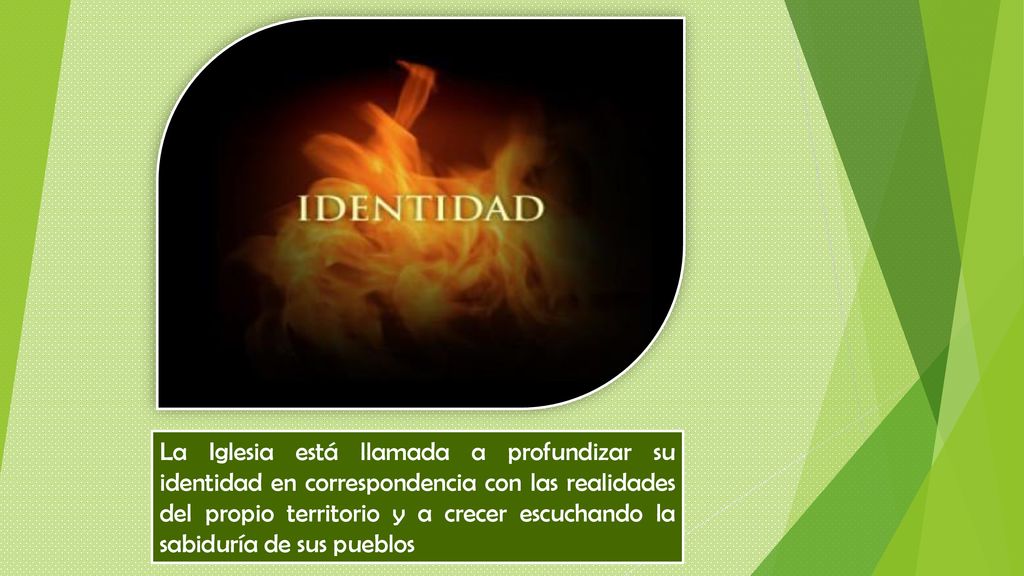 IDENTIDAD

La Iglesia está llamada a profundizar su identidad en correspondencia con las realidades del propio territorio y a crecer escuchando la sabiduría de sus pueblos